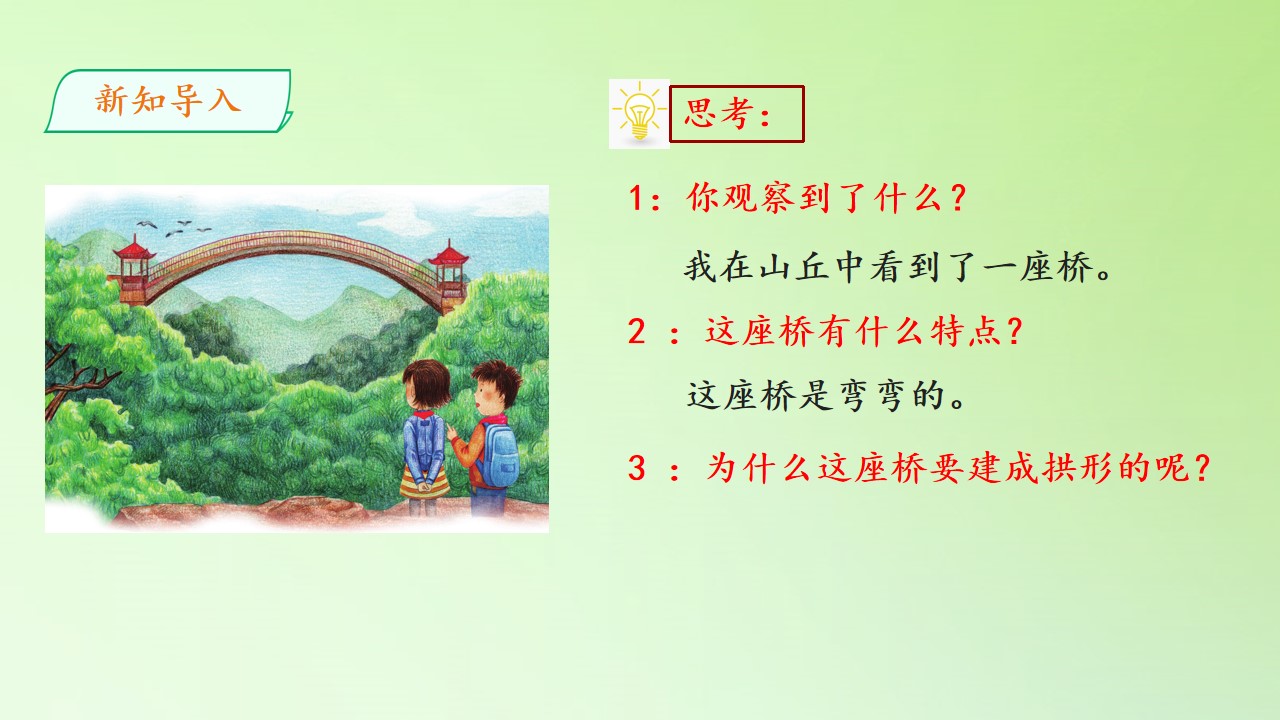 新知导入

思考：

1：你观察到了什么？

我在山丘中看到了一座桥。

2 ：这座桥有什么特点？

这座桥是弯弯的。

3 ：为什么这座桥要建成拱形的呢？